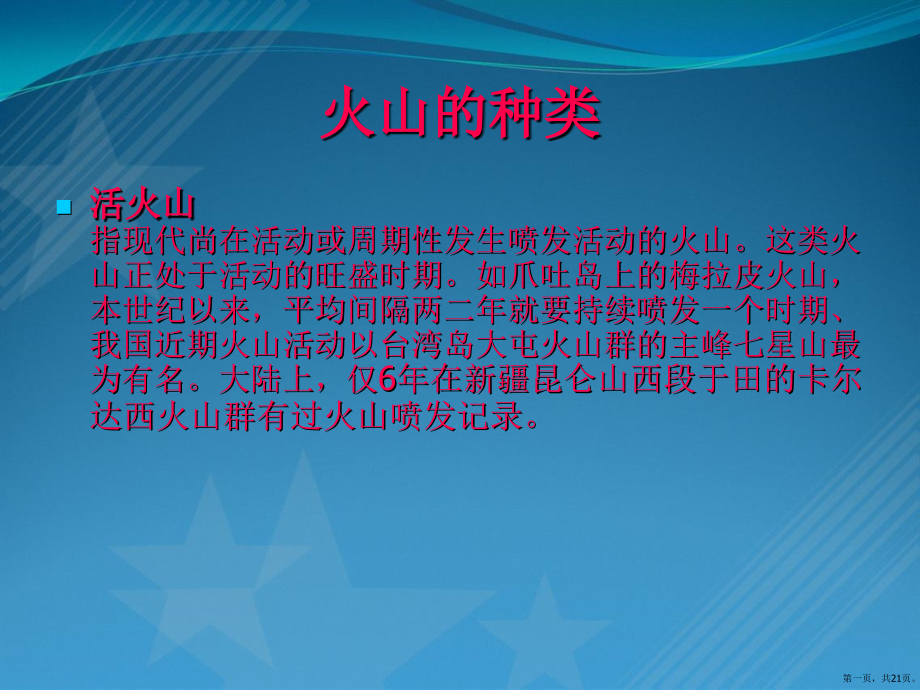 火山的种类

活火山
指现代尚在活动或周期性发生喷发活动的火山。这类火山正处于活动的旺盛时期。如爪吐岛上的梅拉皮火山，本世纪以来，平均间隔两二年就要持续喷发一个时期、我国近期火山活动以台湾岛大屯火山群的主峰七星山最为有名。大陆上，仅6年在新疆昆仑山西段于田的卡尔达西火山群有过火山喷发记录。

第一页，共21页。